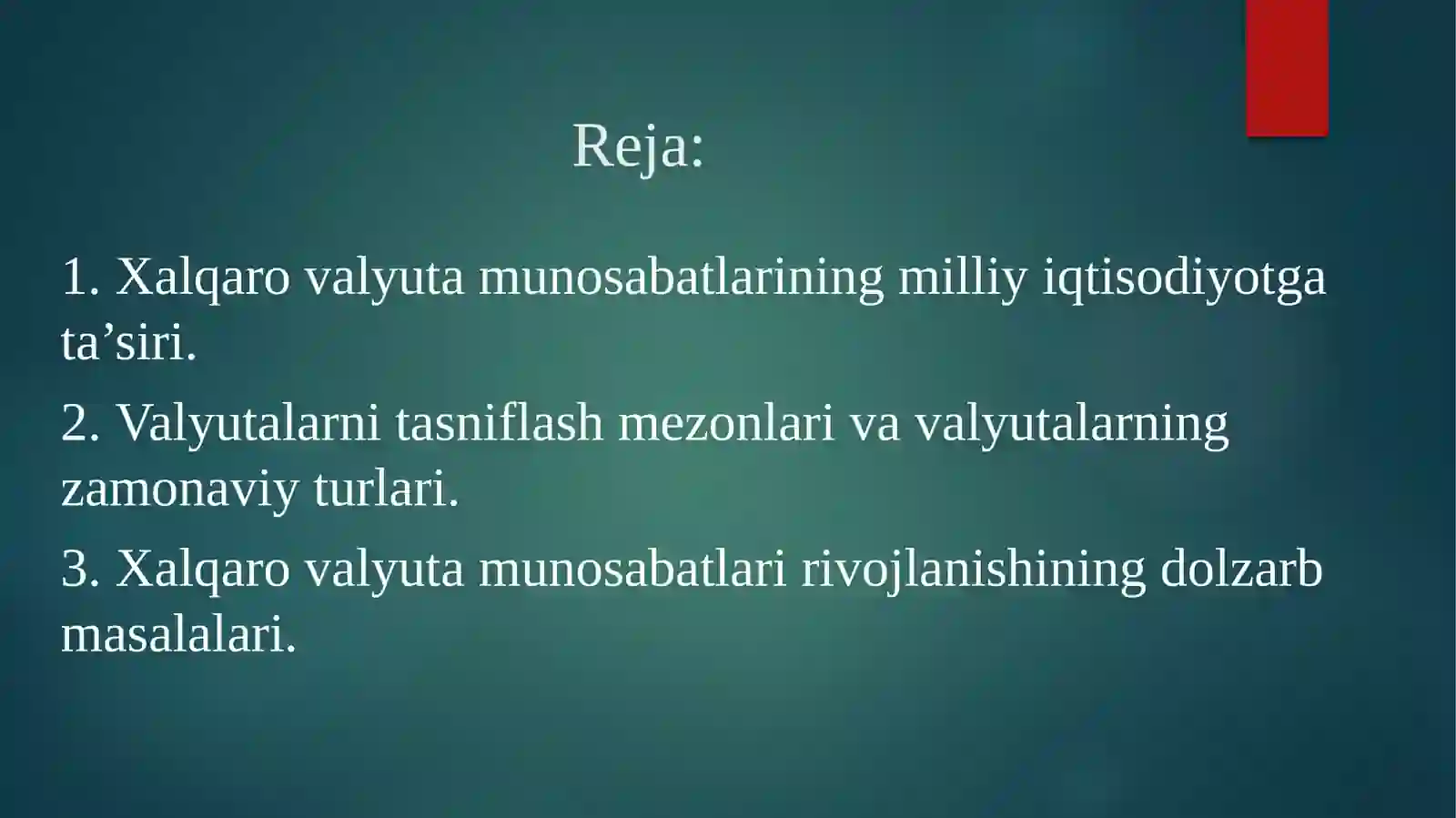 Reja:

1. Xalqaro valyuta munosabatlarining milliy iqtisodiyotga ta’siri.

2. Valyutalarni tasniflash mezonlari va valyutalarning zamonaviy turlari.

3. Xalqaro valyuta munosabatlari rivojlanishining dolzarb masalalari.